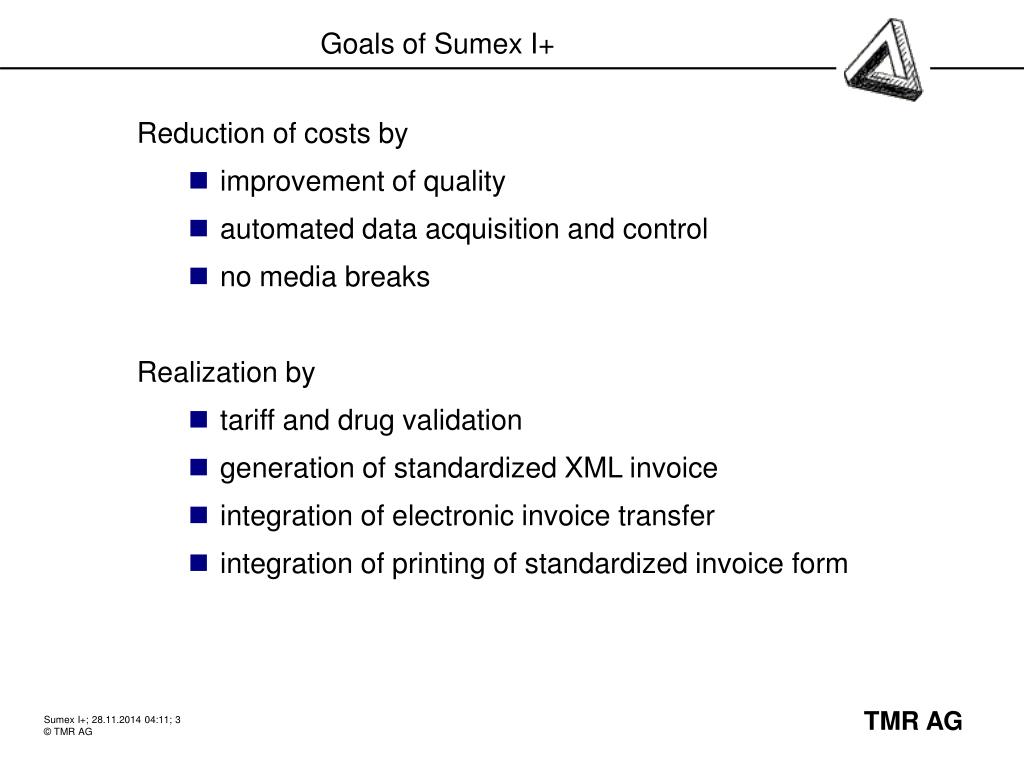 Goals of Sumex I+

Reduction of costs by

- improvement of quality
- automated data acquisition and control
- no media breaks

Realization by

- tariff and drug validation
- generation of standardized XML invoice
- integration of electronic invoice transfer
- integration of printing of standardized invoice form

Sumex I+; 28.11.2014 04:11; 3
© TMR AG

TMR AG